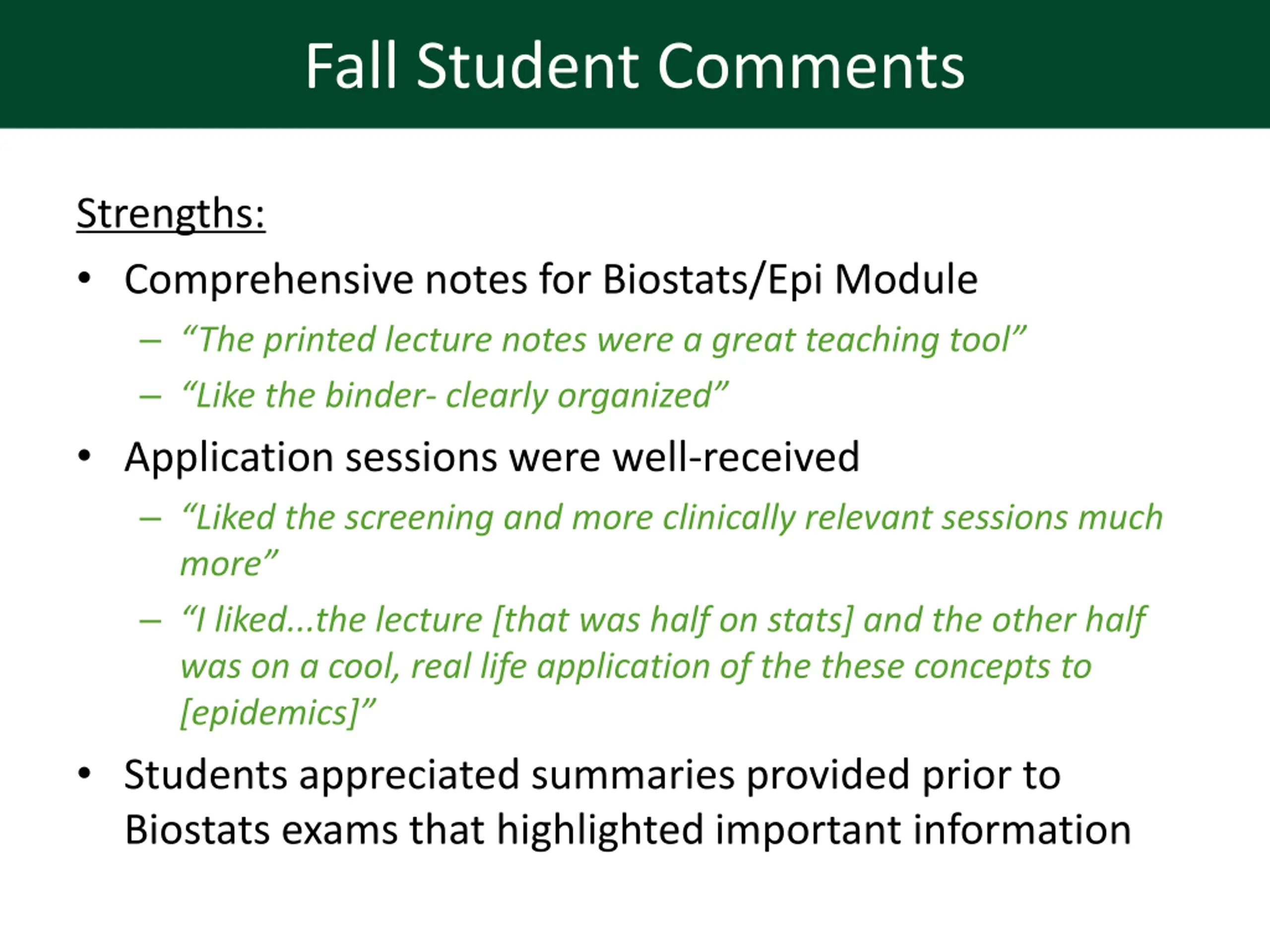 Fall Student Comments

Strengths:

• Comprehensive notes for Biostats/Epi Module
  – “The printed lecture notes were a great teaching tool”
  – “Like the binder- clearly organized”
• Application sessions were well-received
  – “Liked the screening and more clinically relevant sessions much more”
  – “I liked…the lecture [that was half on stats] and the other half was on a cool, real life application of the these concepts to [epidemics]”
• Students appreciated summaries provided prior to Biostats exams that highlighted important information